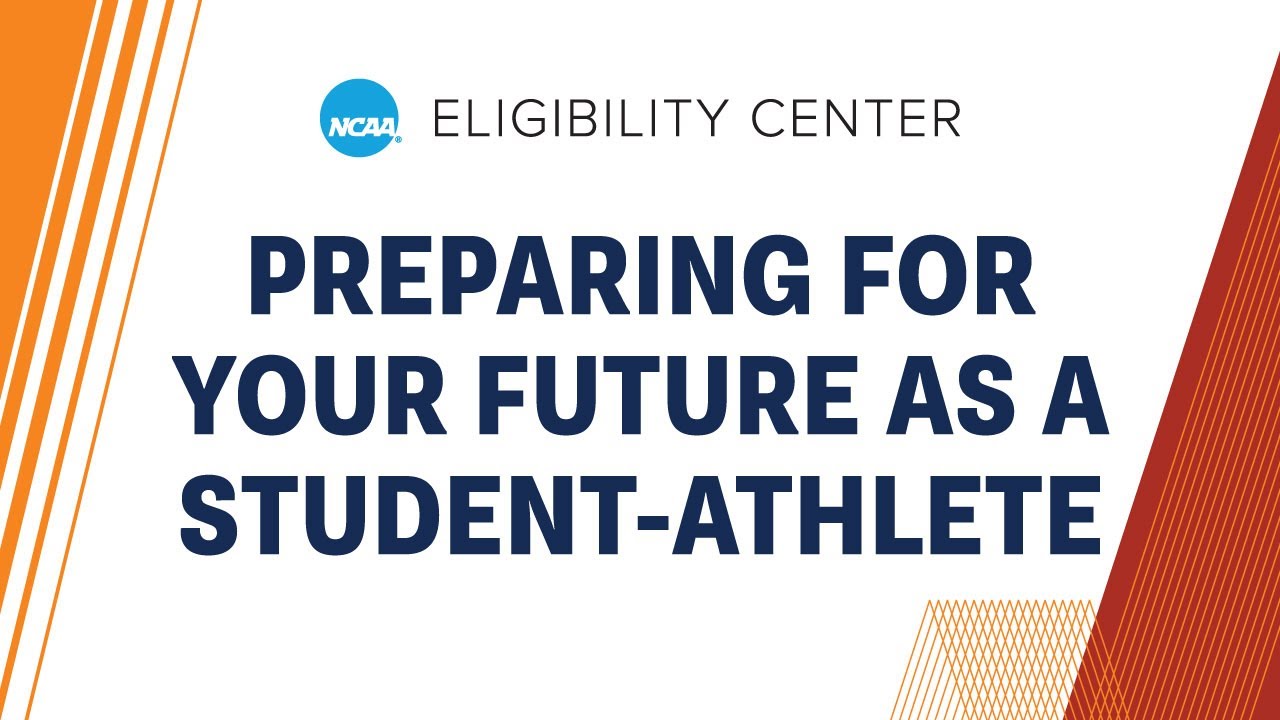 NCAA ELIGIBILITY CENTER

PREPARING FOR YOUR FUTURE AS A STUDENT-ATHLETE